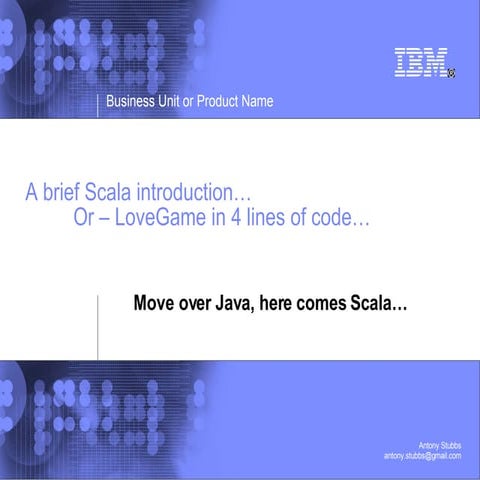 IBM®

Business Unit or Product Name

A brief Scala introduction…
Or – LoveGame in 4 lines of code…

Move over Java, here comes Scala…

Antony Stubbs
antony.stubbs@gmail.com